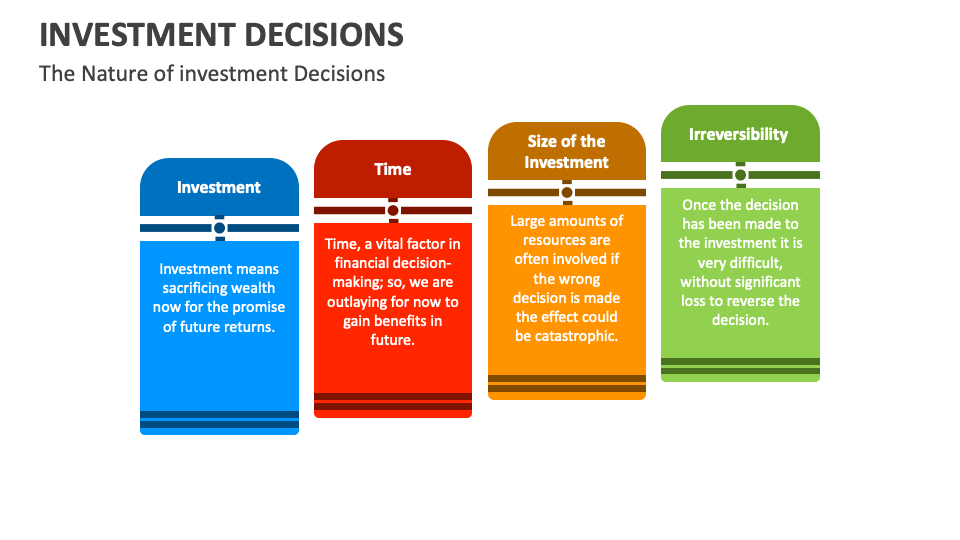 INVESTMENT DECISIONS

The Nature of investment Decisions

Investment

Investment means sacrificing wealth now for the promise of future returns.

Time

Time, a vital factor in financial decision-making; so, we are outlaying for now to gain benefits in future.

Size of the Investment

Large amounts of resources are often involved if the wrong decision is made the effect could be catastrophic.

Irreversibility

Once the decision has been made to the investment it is very difficult, without significant loss to reverse the decision.